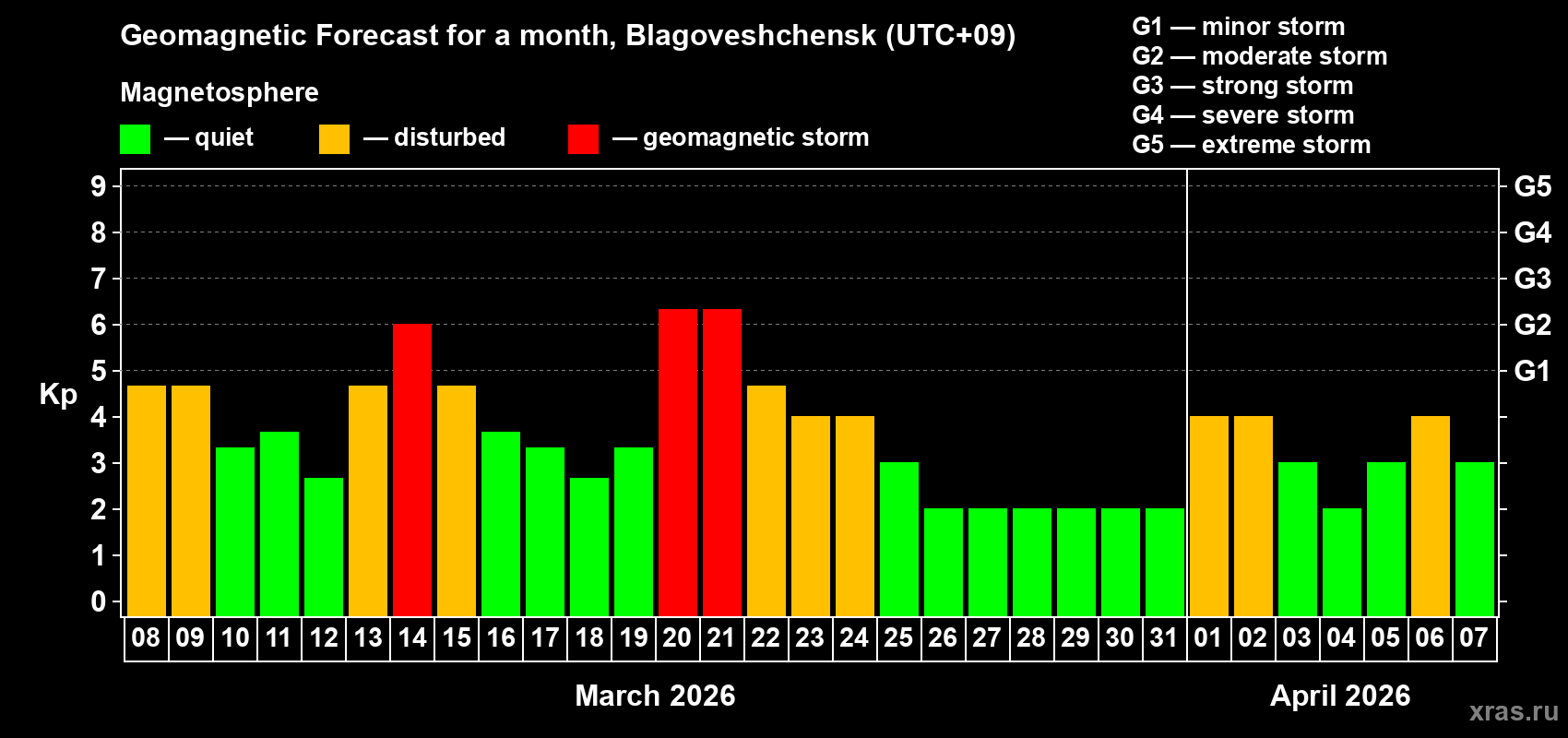 Geomagnetic Forecast for a month, Blagoveshchensk (UTC+09)

Magnetosphere

— quiet — disturbed — geomagnetic storm

G1 — minor storm
G2 — moderate storm
G3 — strong storm
G4 — severe storm
G5 — extreme storm

Kp

9
8
7
6
5
4
3
2
1
0

G5
G4
G3
G2
G1

08 09 10 11 12 13 14 15 16 17 18 19 20 21 22 23 24 25 26 27 28 29 30 31 01 02 03 04 05 06 07

March 2026

April 2026

xras.ru